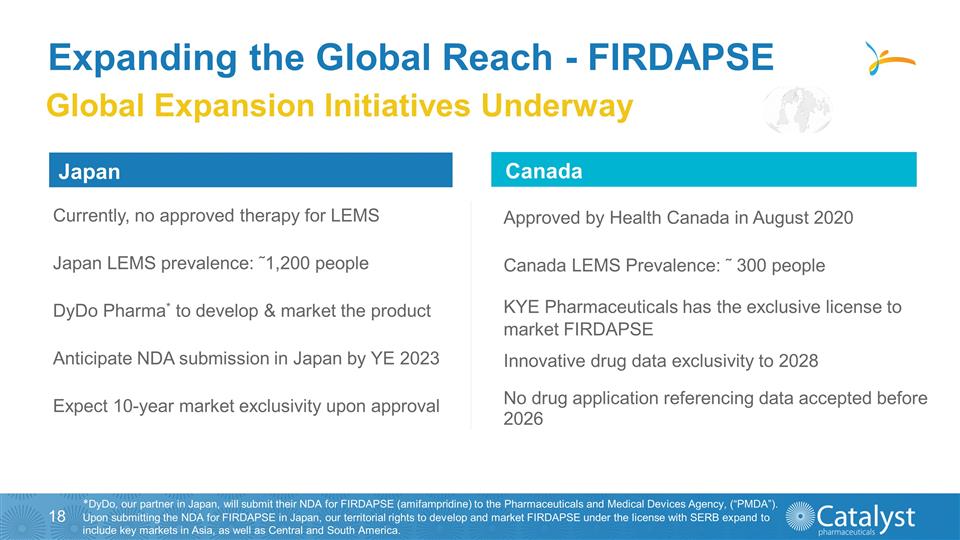 Expanding the Global Reach - FIRDAPSE

Global Expansion Initiatives Underway

Japan

Currently, no approved therapy for LEMS

Japan LEMS prevalence: ˜1,200 people

DyDo Pharma* to develop & market the product

Anticipate NDA submission in Japan by YE 2023

Expect 10-year market exclusivity upon approval

Canada

Approved by Health Canada in August 2020

Canada LEMS Prevalence: ˜ 300 people

KYE Pharmaceuticals has the exclusive license to market FIRDAPSE

Innovative drug data exclusivity to 2028

No drug application referencing data accepted before 2026

18

*DyDo, our partner in Japan, will submit their NDA for FIRDAPSE (amifampridine) to the Pharmaceuticals and Medical Devices Agency, ("PMDA"). Upon submitting the NDA for FIRDAPSE in Japan, our territorial rights to develop and market FIRDAPSE under the license with SERB expand to include key markets in Asia, as well as Central and South America.

Catalyst pharmaceuticals